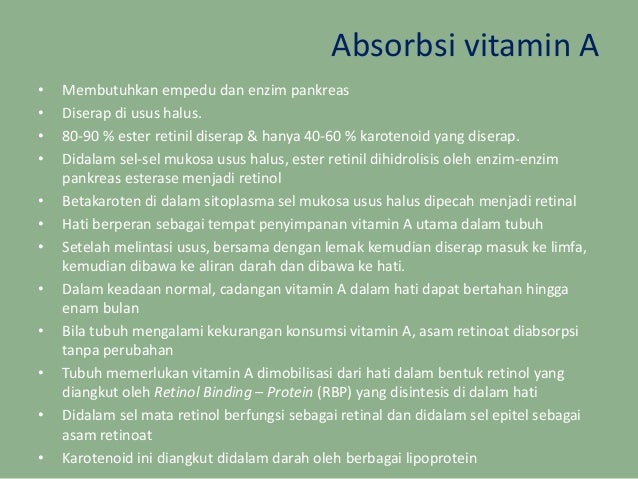 Absorbsi vitamin A

• Membutuhkan empedu dan enzim pankreas
• Diserap di usus halus.
• 80-90 % ester retinil diserap & hanya 40-60 % karotenoid yang diserap.
• Didalam sel-sel mukosa usus halus, ester retinil dihidrolisis oleh enzim-enzim pankreas esterase menjadi retinol
• Betakaroten di dalam sitoplasma sel mukosa usus halus dipecah menjadi retinal
• Hati berperan sebagai tempat penyimpanan vitamin A utama dalam tubuh
• Setelah melintasi usus, bersama dengan lemak kemudian diserap masuk ke limfa, kemudian dibawa ke aliran darah dan dibawa ke hati.
• Dalam keadaan normal, cadangan vitamin A dalam hati dapat bertahan hingga enam bulan
• Bila tubuh mengalami kekurangan konsumsi vitamin A, asam retinoat diabsorpsi tanpa perubahan
• Tubuh memerlukan vitamin A dimobilisasi dari hati dalam bentuk retinol yang diangkut oleh Retinol Binding – Protein (RBP) yang disintesis di dalam hati
• Didalam sel mata retinol berfungsi sebagai retinal dan didalam sel epitel sebagai asam retinoat
• Karotenoid ini diangkut didalam darah oleh berbagai lipoprotein